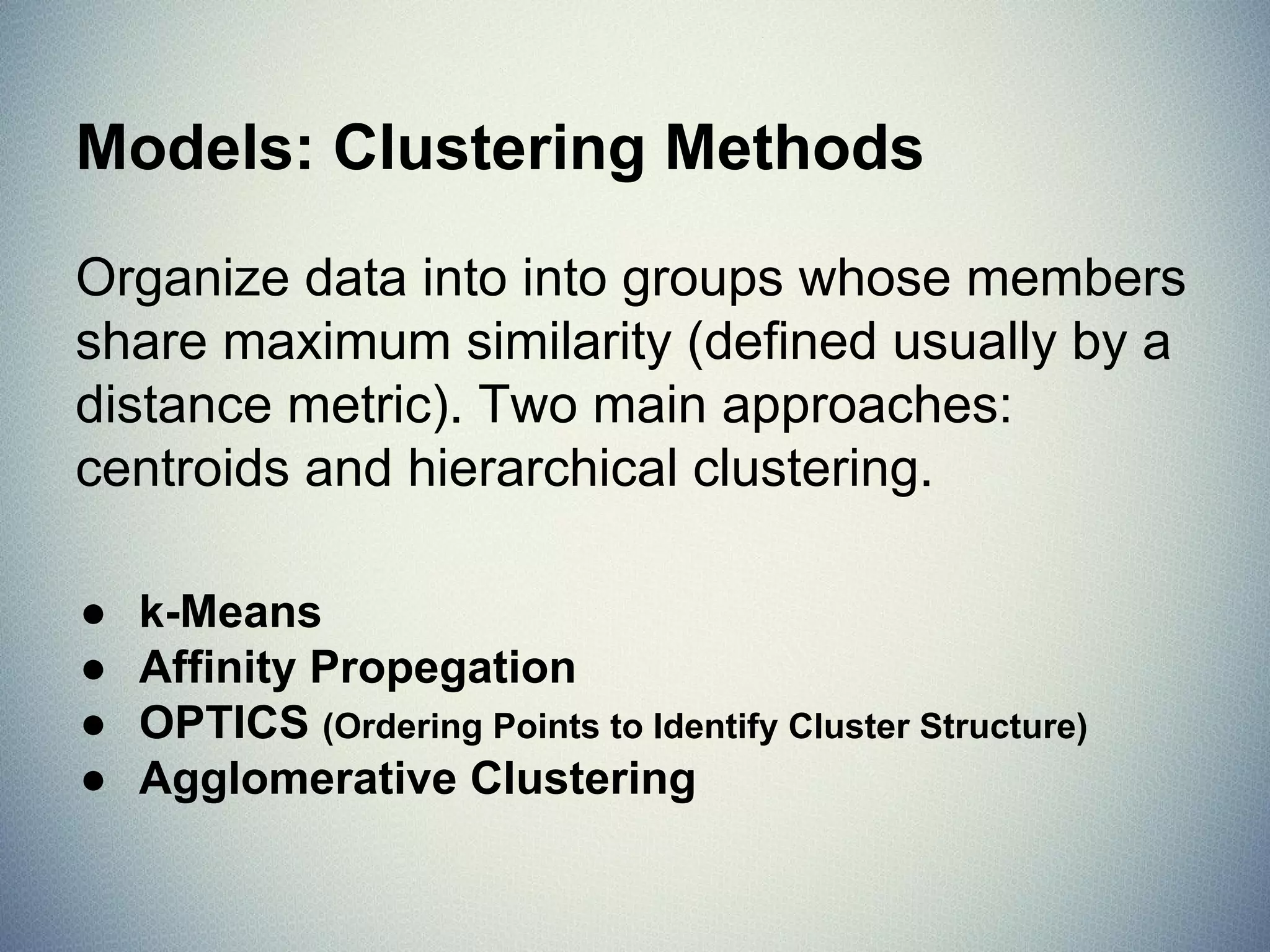 Models: Clustering Methods

Organize data into into groups whose members share maximum similarity (defined usually by a distance metric). Two main approaches: centroids and hierarchical clustering.

● k-Means
● Affinity Propegation
● OPTICS (Ordering Points to Identify Cluster Structure)
● Agglomerative Clustering